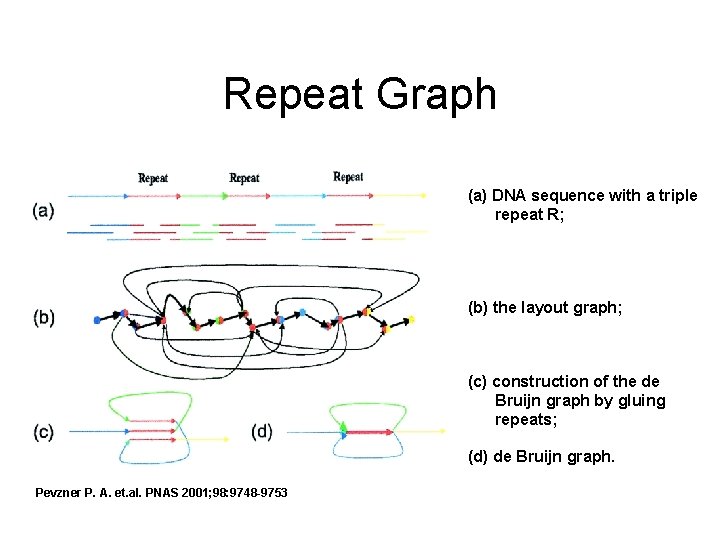 Repeat Graph

Repeat Repeat Repeat

(a)

(b)

(c)

(d)

(a) DNA sequence with a triple repeat R;

(b) the layout graph;

(c) construction of the de Bruijn graph by gluing repeats;

(d) de Bruijn graph.

Pevzner P. A. et.al. PNAS 2001;98:9748-9753